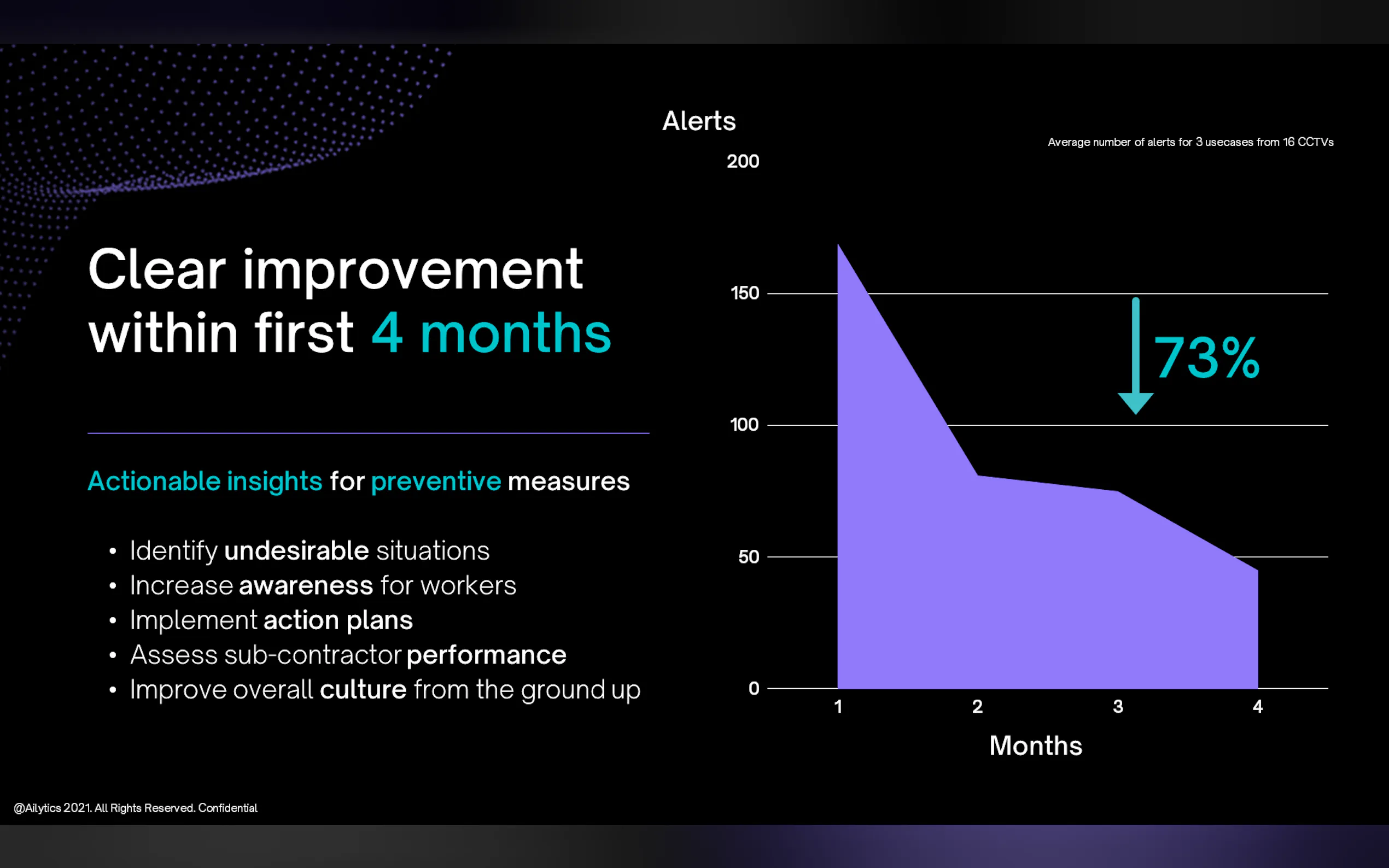 Clear improvement within first 4 months

Actionable insights for preventive measures

• Identify undesirable situations
• Increase awareness for workers
• Implement action plans
• Assess sub-contractor performance
• Improve overall culture from the ground up

Alerts

Average number of alerts for 3 usecases from 16 CCTVs

200
150
100
50
0

73%

1
2
3
4

Months

@Ailytics 2021. All Rights Reserved. Confidential